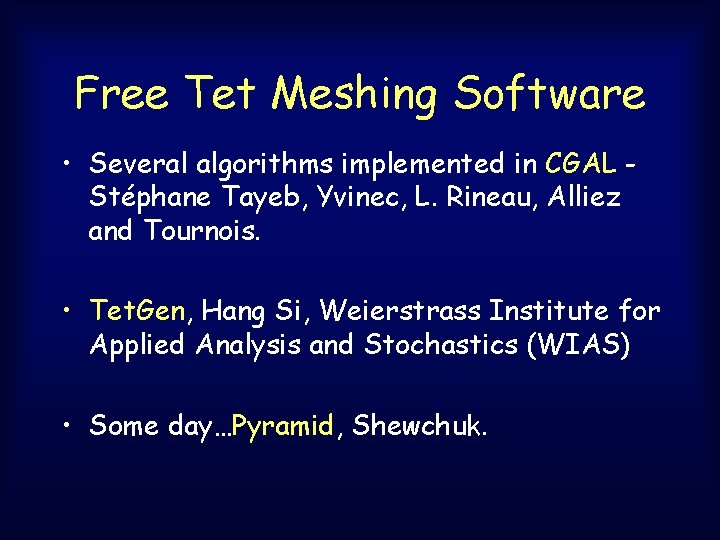 Free Tet Meshing Software

• Several algorithms implemented in CGAL - Stéphane Tayeb, Yvinec, L. Rineau, Alliez and Tournois.

• TetGen, Hang Si, Weierstrass Institute for Applied Analysis and Stochastics (WIAS)

• Some day…Pyramid, Shewchuk.